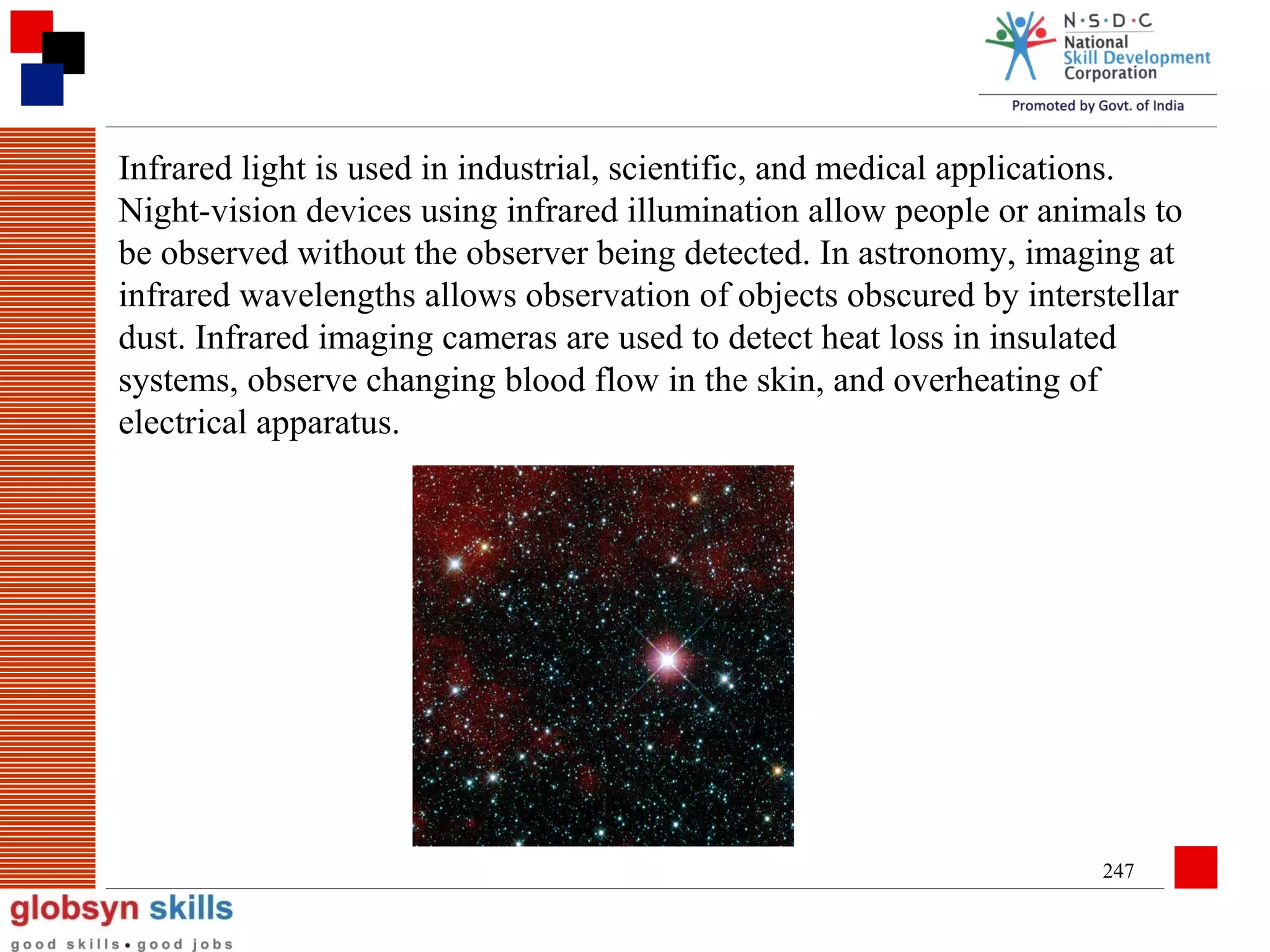 N·S·D·C
National
Skill Development
Corporation
Promoted by Govt. of India

Infrared light is used in industrial, scientific, and medical applications. Night-vision devices using infrared illumination allow people or animals to be observed without the observer being detected. In astronomy, imaging at infrared wavelengths allows observation of objects obscured by interstellar dust. Infrared imaging cameras are used to detect heat loss in insulated systems, observe changing blood flow in the skin, and overheating of electrical apparatus.

247

globsyn skills
good skills • good jobs